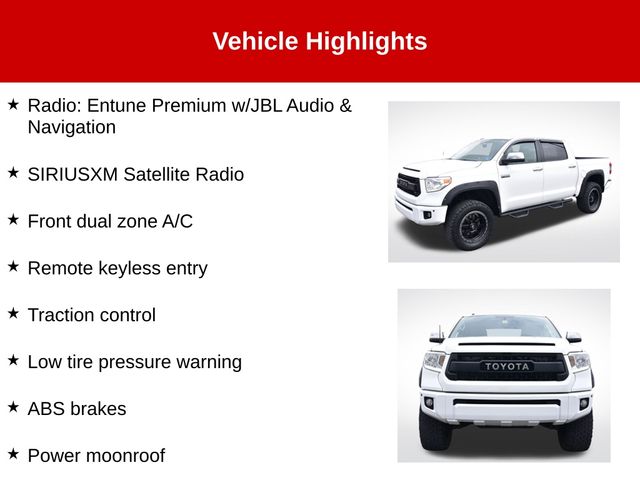 Vehicle Highlights

★ Radio: Entune Premium w/JBL Audio & Navigation

★ SIRIUSXM Satellite Radio

★ Front dual zone A/C

★ Remote keyless entry

★ Traction control

★ Low tire pressure warning

★ ABS brakes

★ Power moonroof

TOYOTA